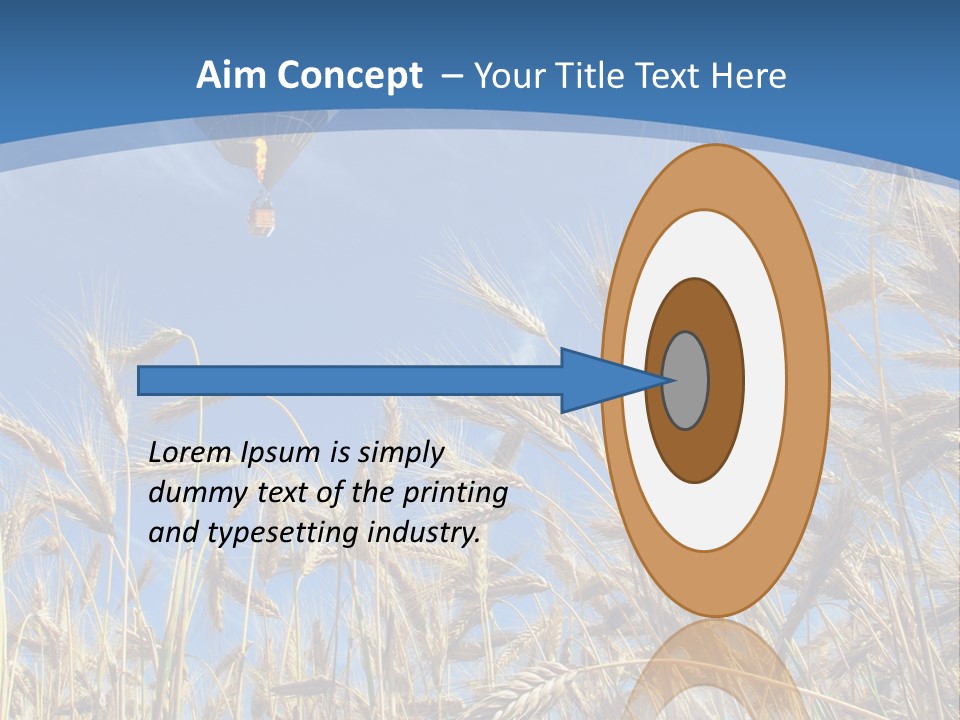 Aim Concept – Your Title Text Here

Lorem Ipsum is simply dummy text of the printing and typesetting industry.